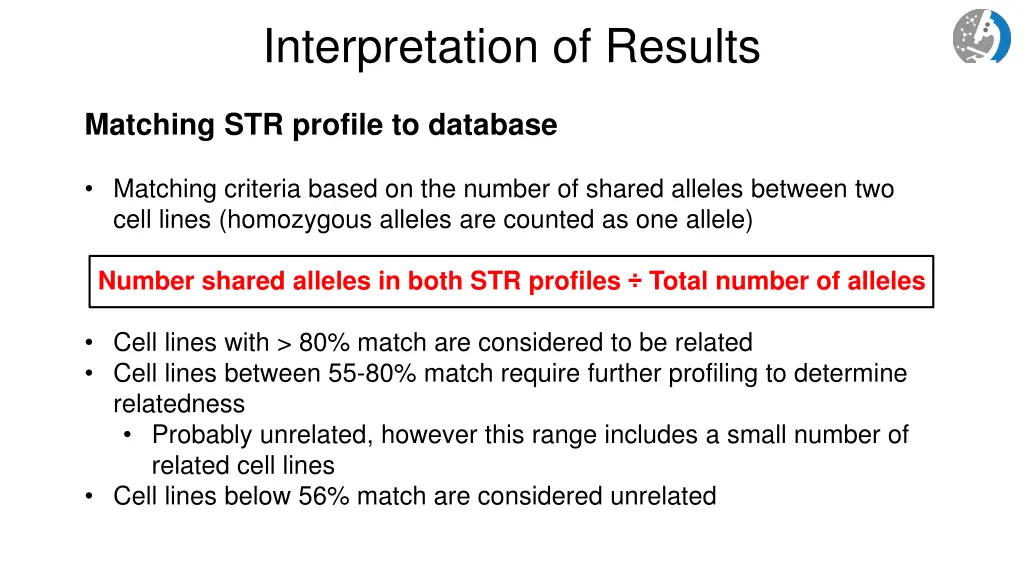 Interpretation of Results

Matching STR profile to database

• Matching criteria based on the number of shared alleles between two cell lines (homozygous alleles are counted as one allele)

Number shared alleles in both STR profiles ÷ Total number of alleles

• Cell lines with > 80% match are considered to be related
• Cell lines between 55-80% match require further profiling to determine relatedness
  • Probably unrelated, however this range includes a small number of related cell lines
• Cell lines below 56% match are considered unrelated